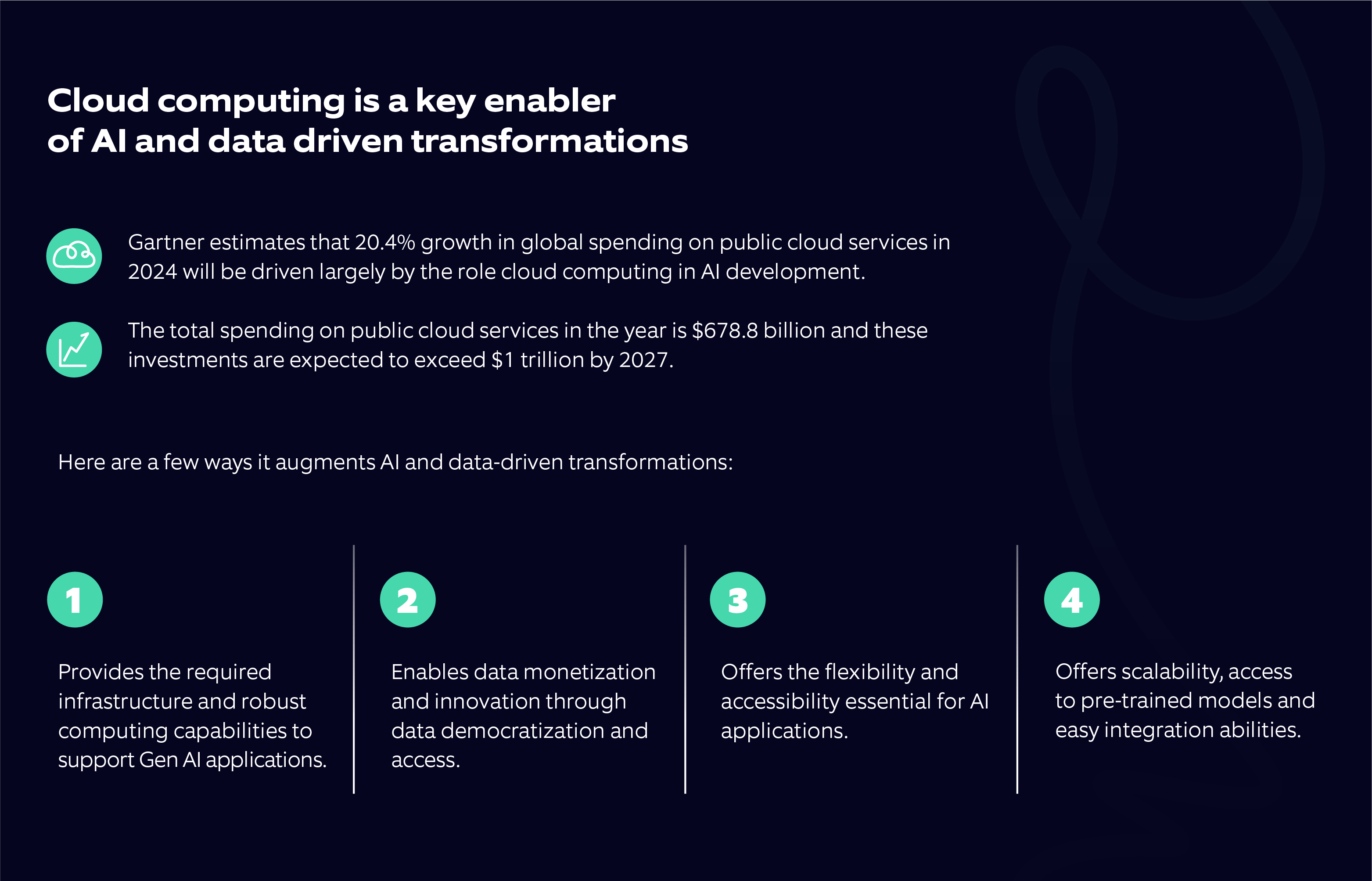 Cloud computing is a key enabler of AI and data driven transformations

Gartner estimates that 20.4% growth in global spending on public cloud services in 2024 will be driven largely by the role cloud computing in AI development.

The total spending on public cloud services in the year is \$678.8 billion and these investments are expected to exceed \$1 trillion by 2027.

Here are a few ways it augments AI and data-driven transformations:

1

Provides the required infrastructure and robust computing capabilities to support Gen AI applications.

2

Enables data monetization and innovation through data democratization and access.

3

Offers the flexibility and accessibility essential for AI applications.

4

Offers scalability, access to pre-trained models and easy integration abilities.